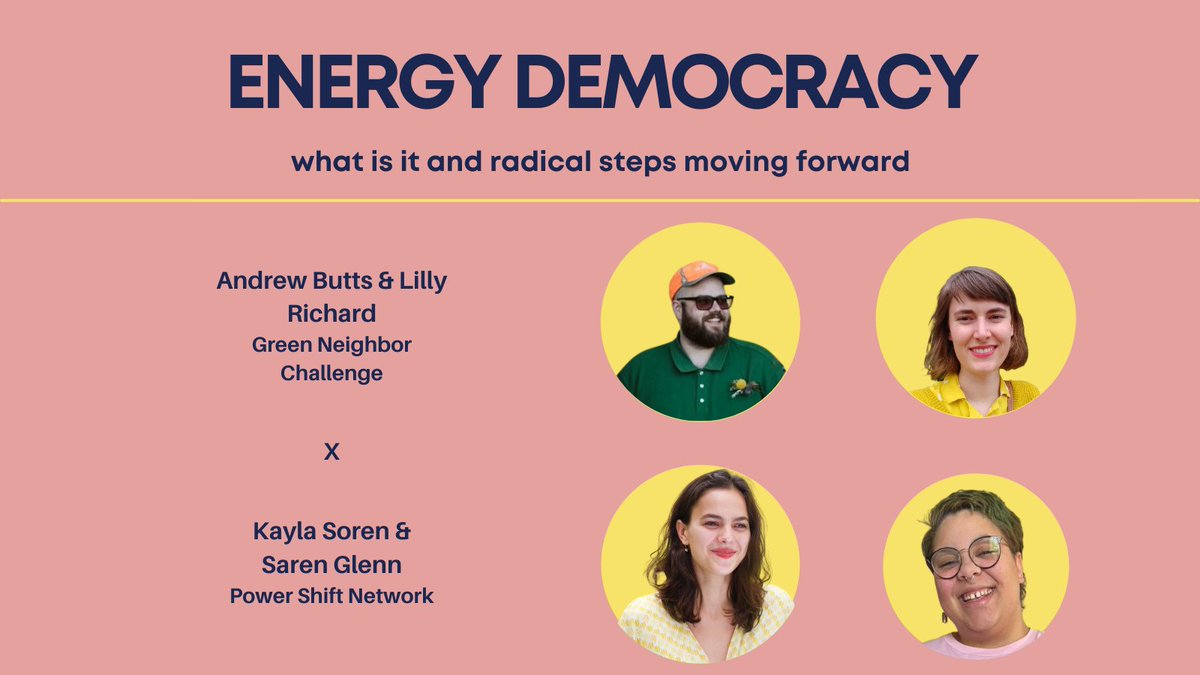 ENERGY DEMOCRACY

what is it and radical steps moving forward

Andrew Butts & Lilly Richard
Green Neighbor Challenge

X

Kayla Soren & Saren Glenn
Power Shift Network